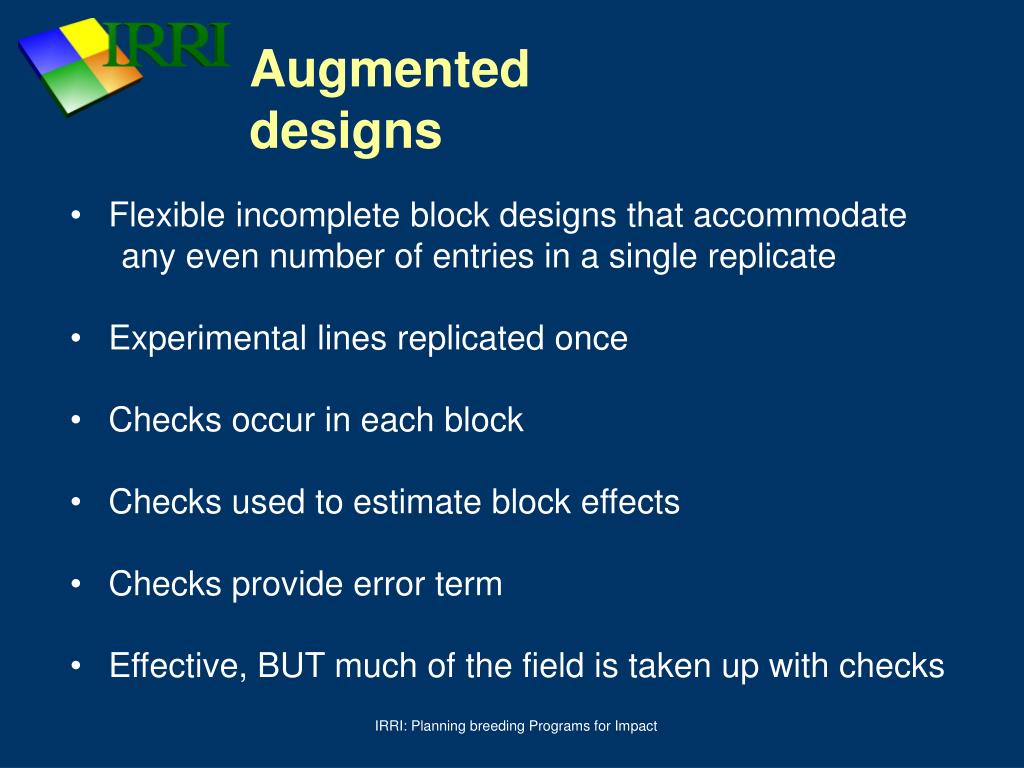 IRRI

Augmented designs

• Flexible incomplete block designs that accommodate any even number of entries in a single replicate

• Experimental lines replicated once

• Checks occur in each block

• Checks used to estimate block effects

• Checks provide error term

• Effective, BUT much of the field is taken up with checks

IRRI: Planning breeding Programs for Impact